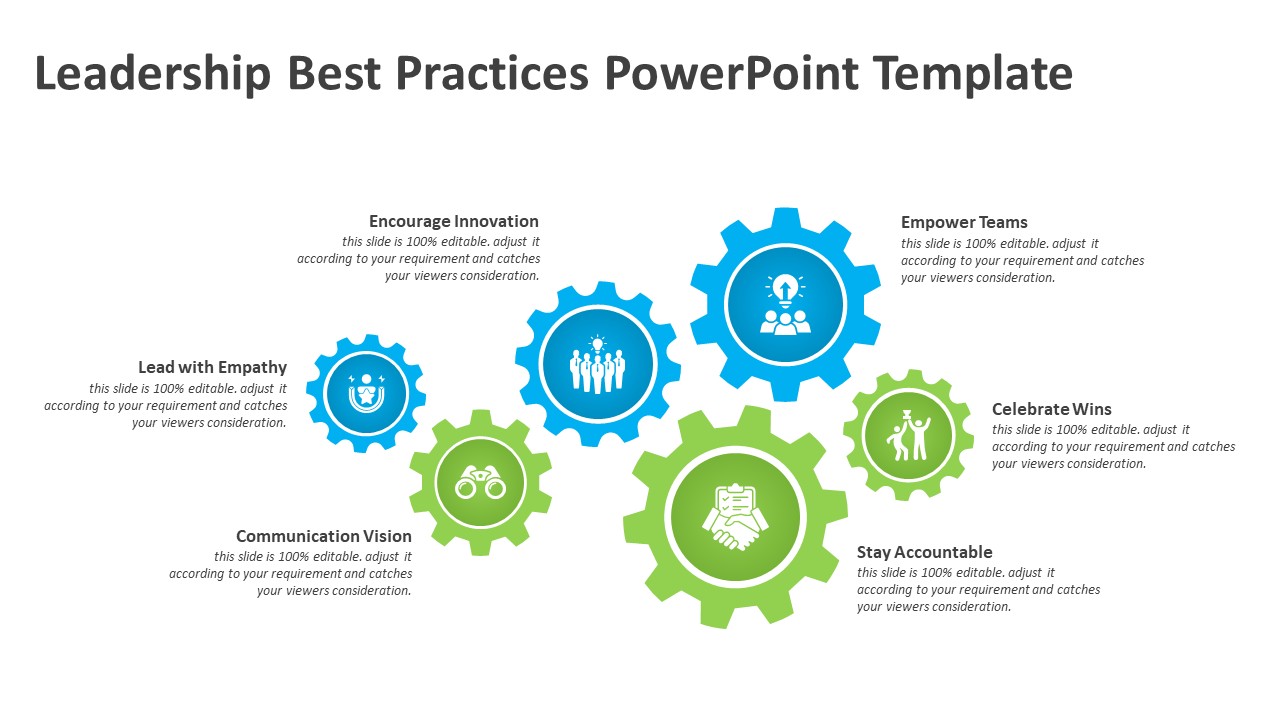 Leadership Best Practices PowerPoint Template

Encourage Innovation
this slide is 100% editable. adjust it according to your requirement and catches your viewers consideration.

Empower Teams
this slide is 100% editable. adjust it according to your requirement and catches your viewers consideration.

Lead with Empathy
this slide is 100% editable. adjust it according to your requirement and catches your viewers consideration.

Celebrate Wins
this slide is 100% editable. adjust it according to your requirement and catches your viewers consideration.

Communication Vision
this slide is 100% editable. adjust it according to your requirement and catches your viewers consideration.

Stay Accountable
this slide is 100% editable. adjust it according to your requirement and catches your viewers consideration.